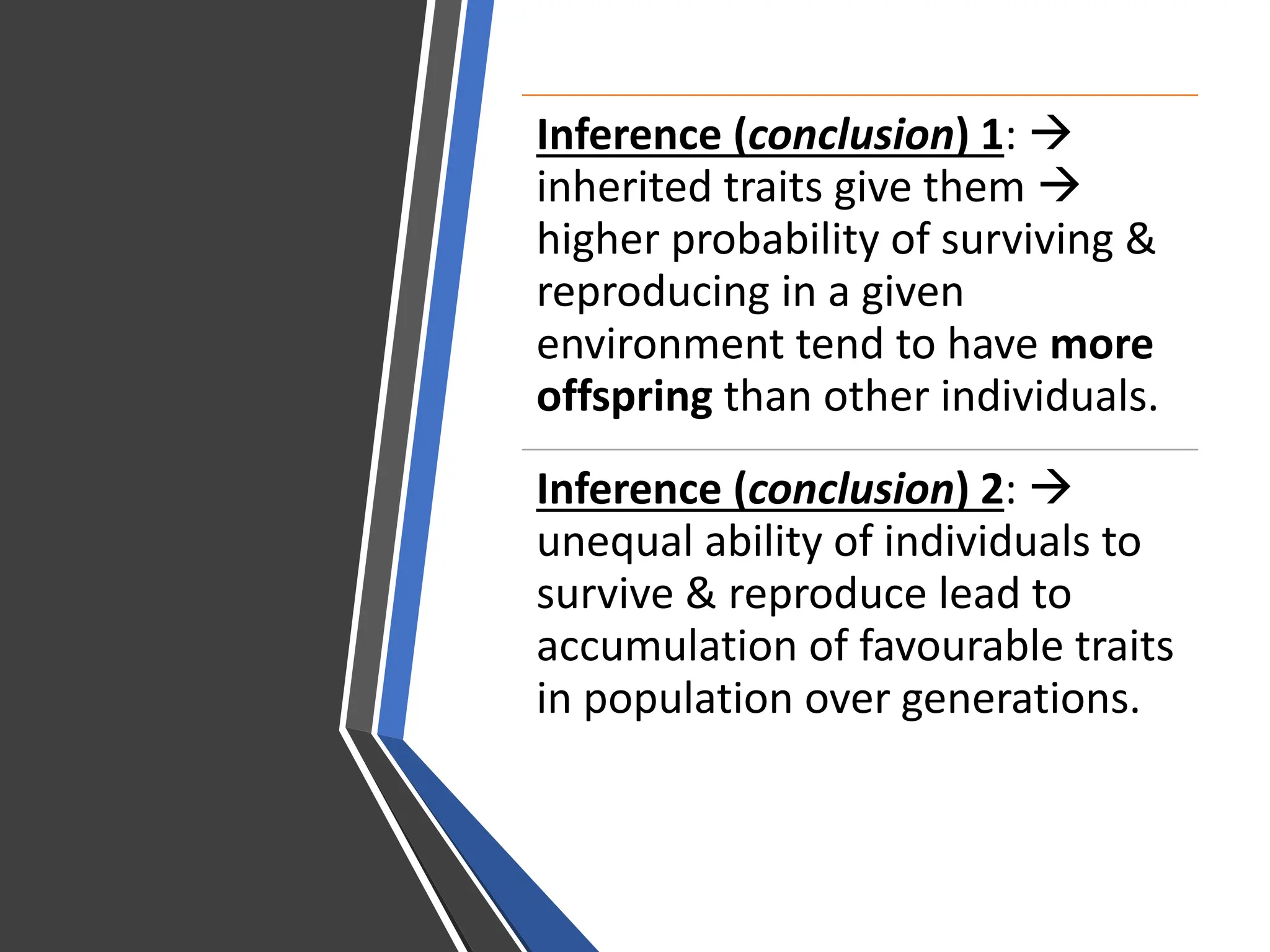 Inference (conclusion) 1: → inherited traits give them → higher probability of surviving & reproducing in a given environment tend to have more offspring than other individuals.

Inference (conclusion) 2: → unequal ability of individuals to survive & reproduce lead to accumulation of favourable traits in population over generations.